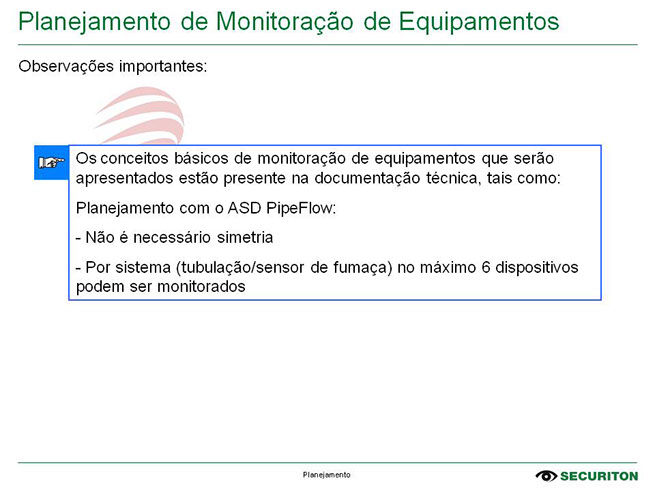 Planejamento de Monitoração de Equipamentos

Observações importantes:

Os conceitos básicos de monitoração de equipamentos que serão apresentados estão presente na documentação técnica, tais como:

Planejamento com o ASD PipeFlow:

- Não é necessário simetria

- Por sistema (tubulação/sensor de fumaça) no máximo 6 dispositivos podem ser monitorados

Planejamento

SECURITON